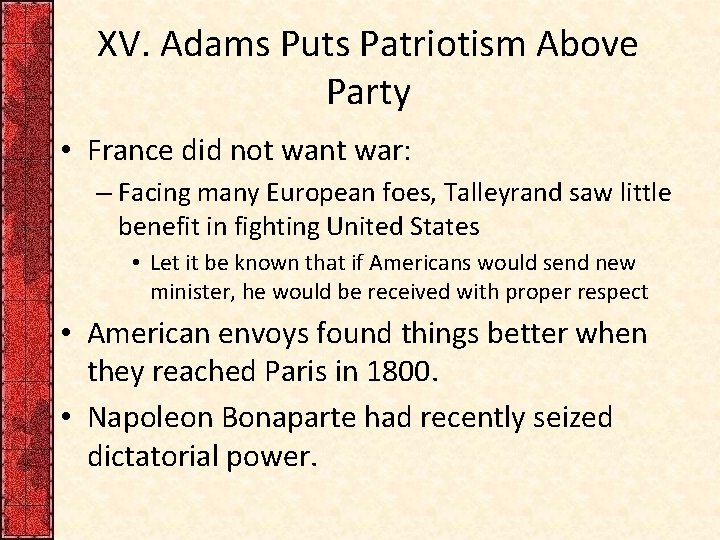 XV. Adams Puts Patriotism Above Party

• France did not want war:
– Facing many European foes, Talleyrand saw little benefit in fighting United States
• Let it be known that if Americans would send new minister, he would be received with proper respect
• American envoys found things better when they reached Paris in 1800.
• Napoleon Bonaparte had recently seized dictatorial power.